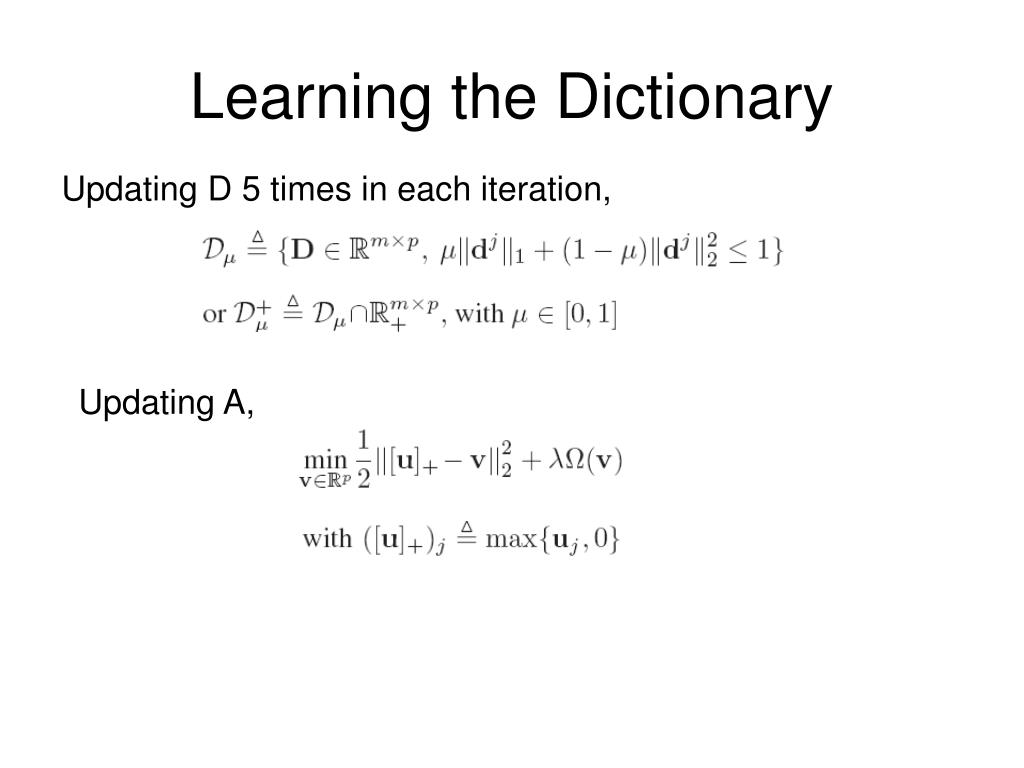 Learning the Dictionary

Updating D 5 times in each iteration,

$\mathcal{D}_\mu \triangleq \{\mathbf{D} \in \mathbb{R}^{m \times p},\ \mu\|\mathbf{d}^j\|_1 + (1-\mu)\|\mathbf{d}^j\|_2^2 \leq 1\}$

or $\mathcal{D}_\mu^+ \triangleq \mathcal{D}_\mu \cap \mathbb{R}_+^{m \times p}$, with $\mu \in [0,1]$

Updating A,

$\min_{\mathbf{v} \in \mathbb{R}^p} \frac{1}{2}\|[\mathbf{u}]_+ - \mathbf{v}\|_2^2 + \lambda\Omega(\mathbf{v})$

with $([\mathbf{u}]_+)_j \triangleq \max\{\mathbf{u}_j, 0\}$